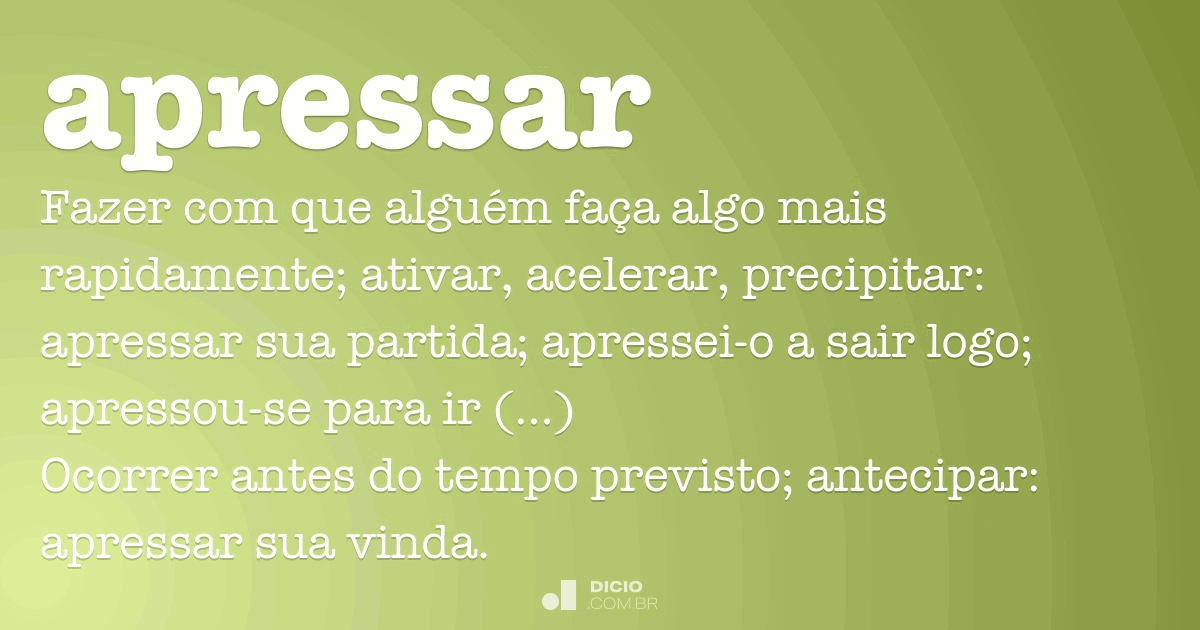 apressar

Fazer com que alguém faça algo mais rapidamente; ativar, acelerar, precipitar: apressar sua partida; apressei-o a sair logo; apressou-se para ir (...)
Ocorrer antes do tempo previsto; antecipar: apressar sua vinda.

DICIO
.COM.BR